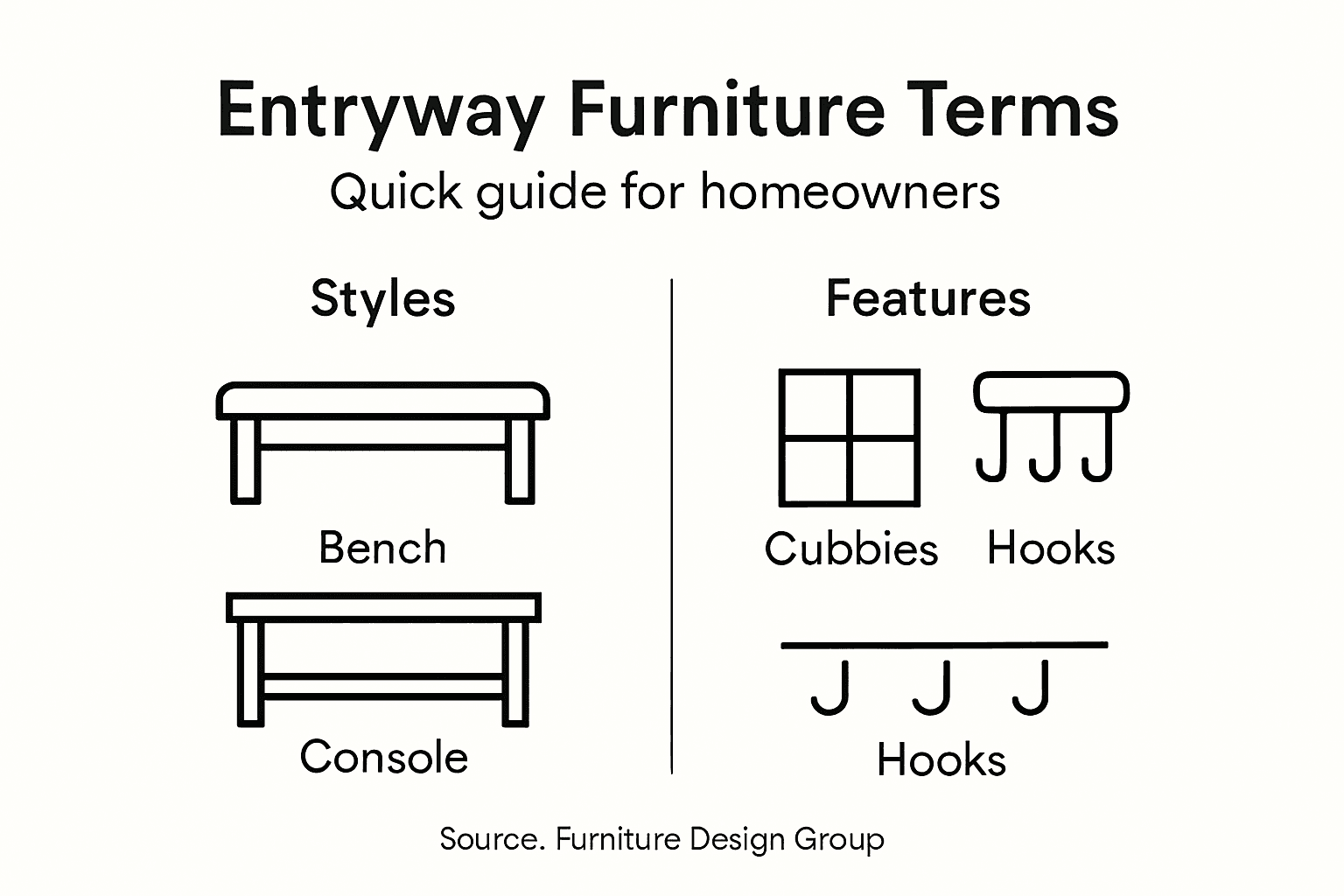 Entryway Furniture Terms

Quick guide for homeowners

Styles

Bench

Console

Features

Cubbies

Hooks

Hooks

Source. Furniture Design Group